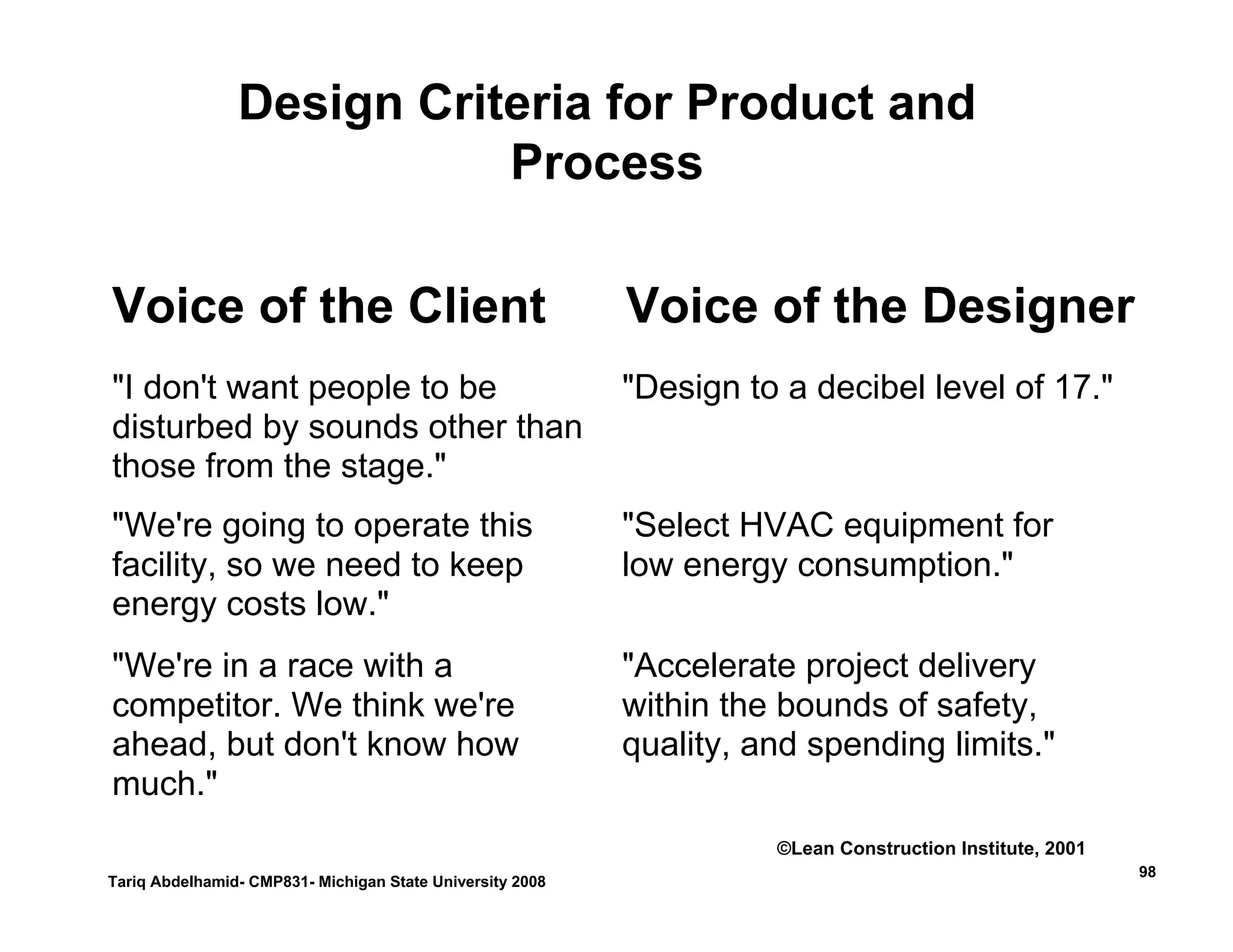 Design Criteria for Product and Process

Voice of the Client

"I don't want people to be disturbed by sounds other than those from the stage."

"We're going to operate this facility, so we need to keep energy costs low."

"We're in a race with a competitor. We think we're ahead, but don't know how much."

Voice of the Designer

"Design to a decibel level of 17."

"Select HVAC equipment for low energy consumption."

"Accelerate project delivery within the bounds of safety, quality, and spending limits."

©Lean Construction Institute, 2001

Tariq Abdelhamid- CMP831- Michigan State University 2008

98